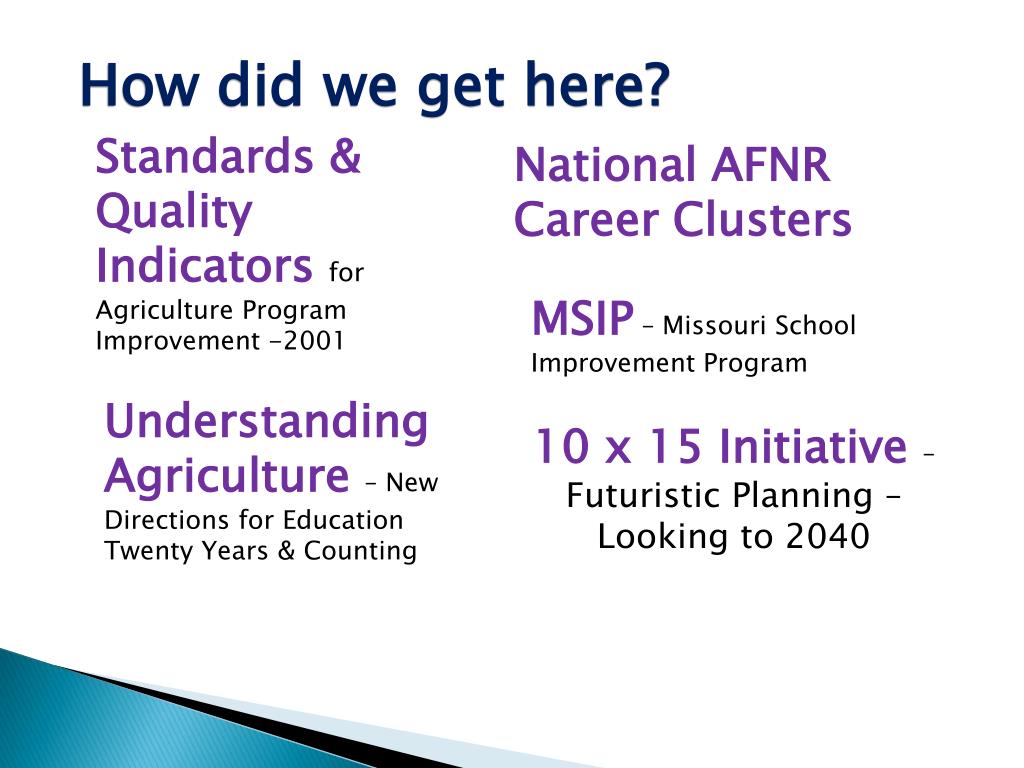 How did we get here?

Standards & Quality Indicators for Agriculture Program Improvement -2001

Understanding Agriculture – New Directions for Education Twenty Years & Counting

National AFNR Career Clusters

MSIP – Missouri School Improvement Program

10 x 15 Initiative – Futuristic Planning – Looking to 2040